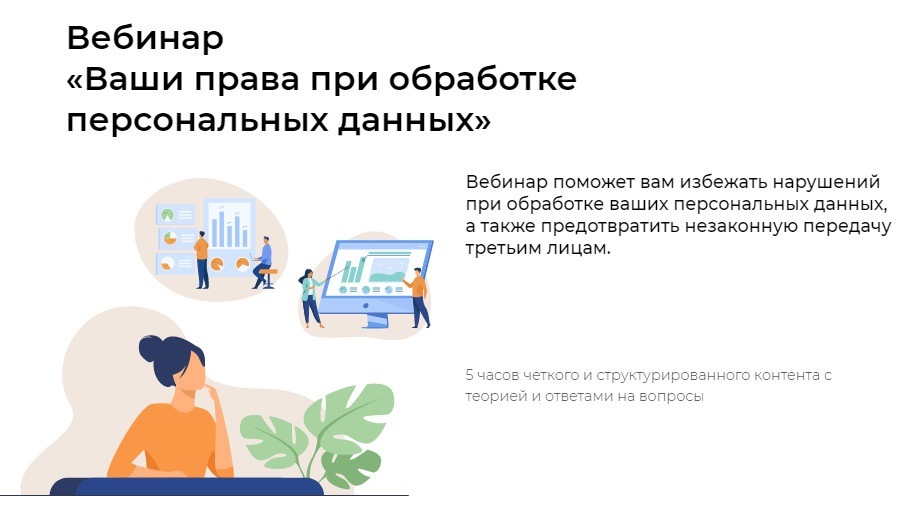 Вебинар
«Ваши права при обработке персональных данных»

Вебинар поможет вам избежать нарушений при обработке ваших персональных данных, а также предотвратить незаконную передачу третьим лицам.

5 часов четкого и структурированного контента с теорией и ответами на вопросы